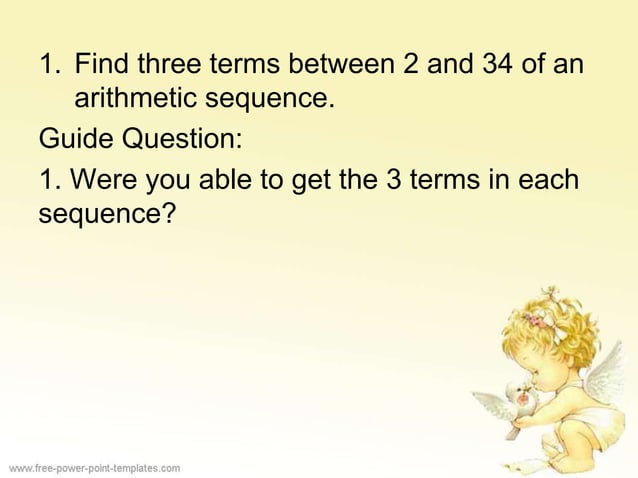 1. Find three terms between 2 and 34 of an arithmetic sequence.

Guide Question:

1. Were you able to get the 3 terms in each sequence?

www.free-power-point-templates.com